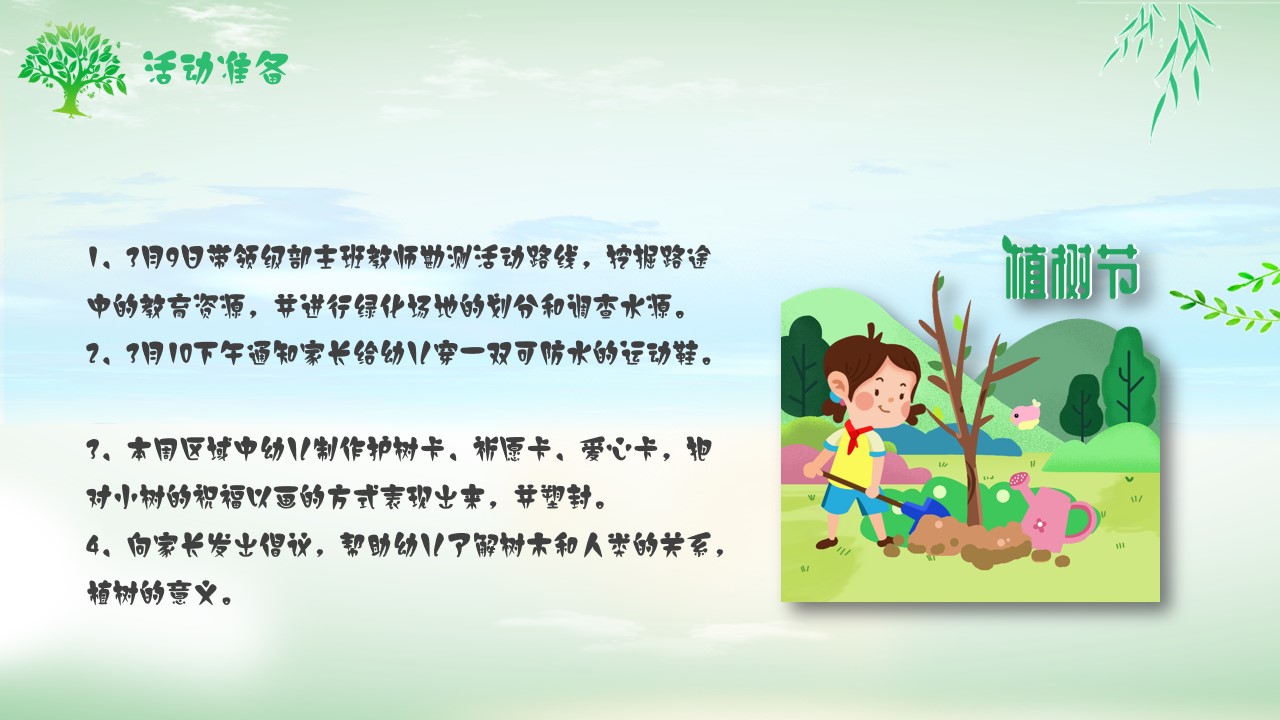 活动准备

1、3月9日带领级部主班教师勘测活动路线，挖掘路途中的教育资源，并进行绿化场地的划分和调查水源。
2、3月10下午通知家长给幼儿穿一双可防水的运动鞋。

3、本周区域中幼儿制作护树卡、祈愿卡、爱心卡，把对小树的祝福以画的方式表现出来，并塑封。
4、向家长发出倡议，帮助幼儿了解树木和人类的关系，植树的意义。

植树节